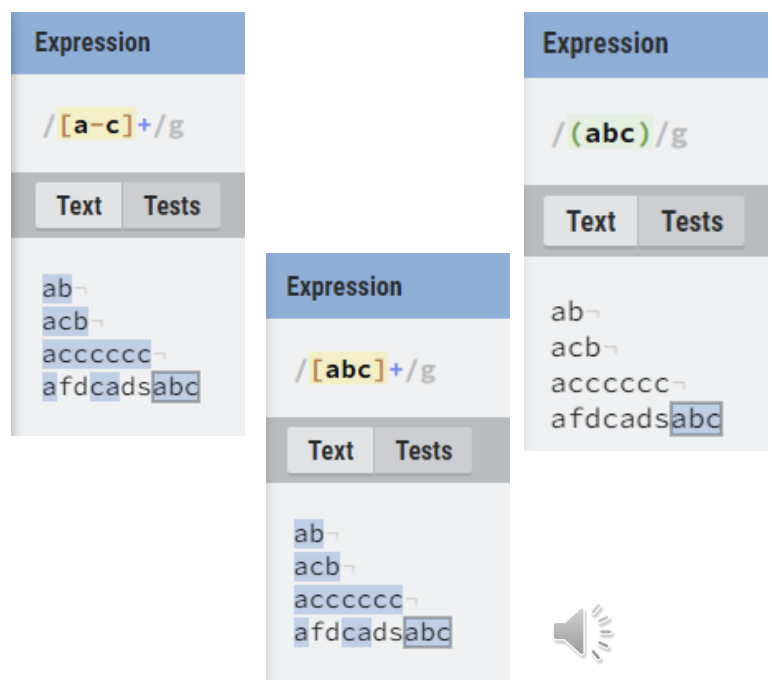 Expression

/[a-c]+/g

Text Tests

ab¬
acb¬
accccccc¬
afdcadsabc

Expression

/[abc]+/g

Text Tests

ab¬
acb¬
accccccc¬
afdcadsabc

Expression

/(abc)/g

Text Tests

ab¬
acb¬
accccccc¬
afdcadsabc